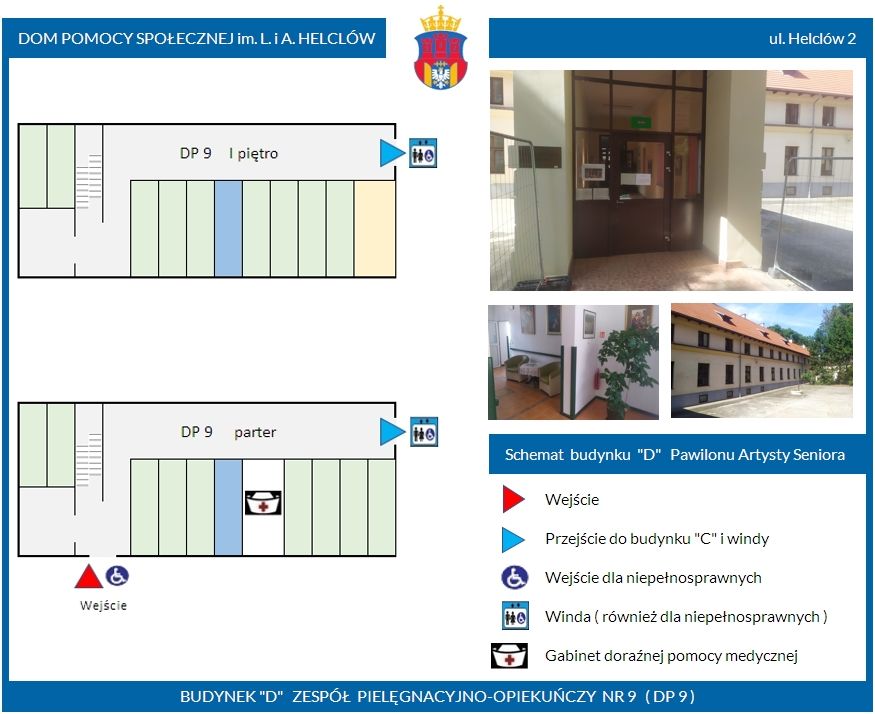 DOM POMOCY SPOŁECZNEJ im. L. i A. HELCLÓW

ul. Helclów 2

DP 9 I piętro

DP 9 parter

Wejście

Schemat budynku "D" Pawilonu Artysty Seniora

Wejście

Przejście do budynku "C" i windy

Wejście dla niepełnosprawnych

Winda ( również dla niepełnosprawnych )

Gabinet doraźnej pomocy medycznej

BUDYNEK "D" ZESPÓŁ PIELĘGNACYJNO-OPIEKUŃCZY NR 9 ( DP 9 )